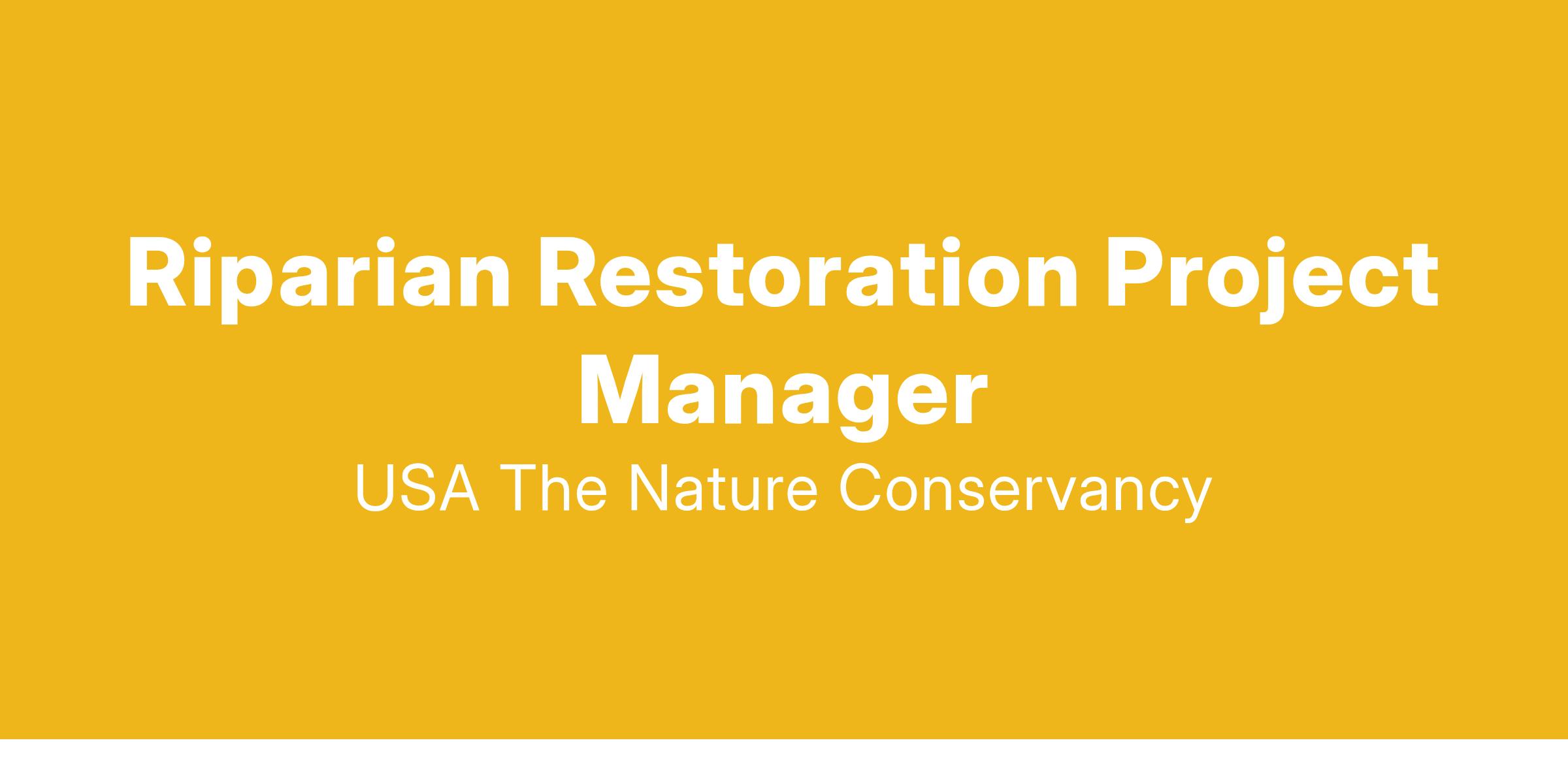 Riparian Restoration Project Manager

USA The Nature Conservancy